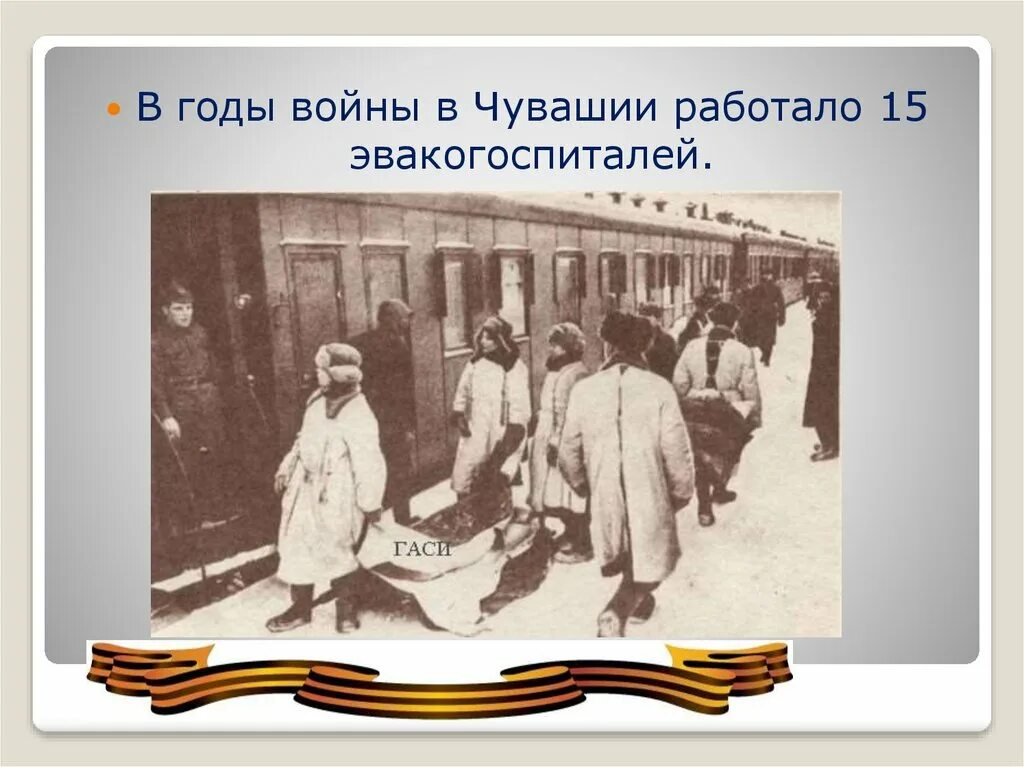 В годы войны в Чувашии работало 15 эвакогоспиталей.

ГАСИ